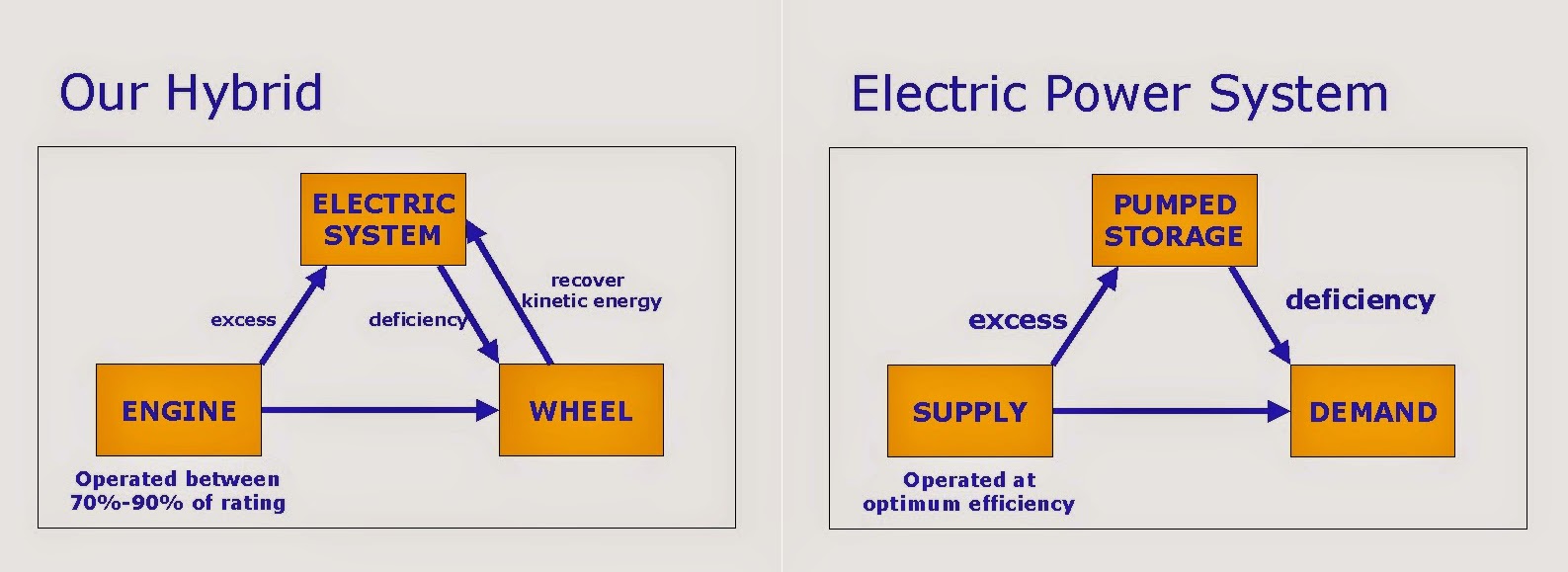 Our Hybrid

ELECTRIC SYSTEM

excess

deficiency

recover kinetic energy

ENGINE

WHEEL

Operated between 70%-90% of rating

Electric Power System

PUMPED STORAGE

excess

deficiency

SUPPLY

DEMAND

Operated at optimum efficiency